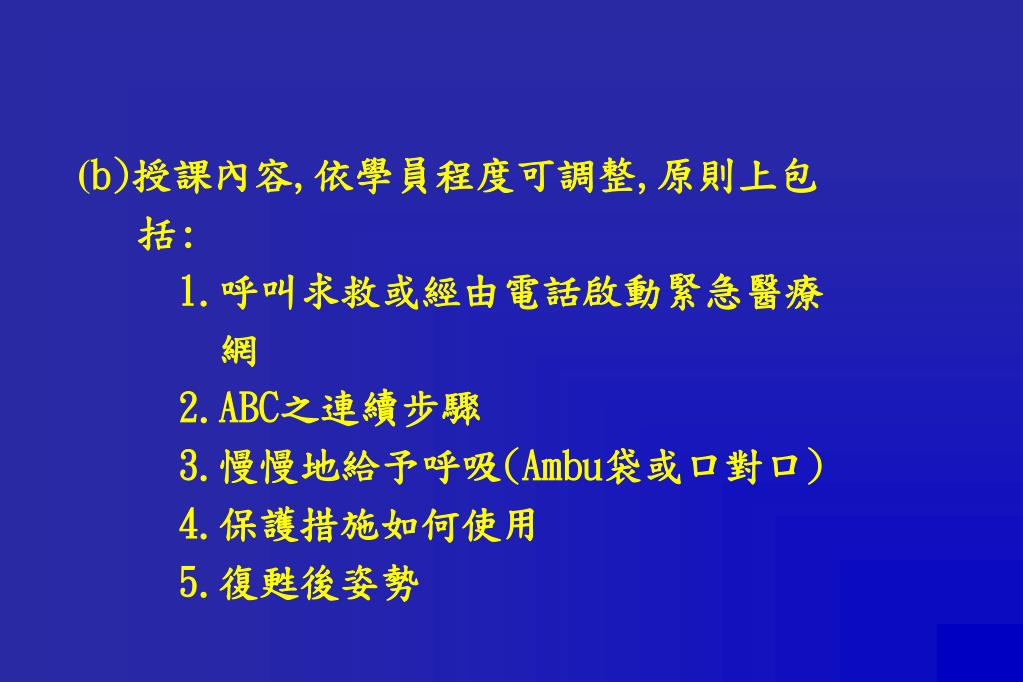 (b)授課內容,依學員程度可調整,原則上包括:

1.呼叫求救或經由電話啟動緊急醫療網

2.ABC之連續步驟

3.慢慢地給予呼吸(Ambu袋或口對口)

4.保護措施如何使用

5.復甦後姿勢